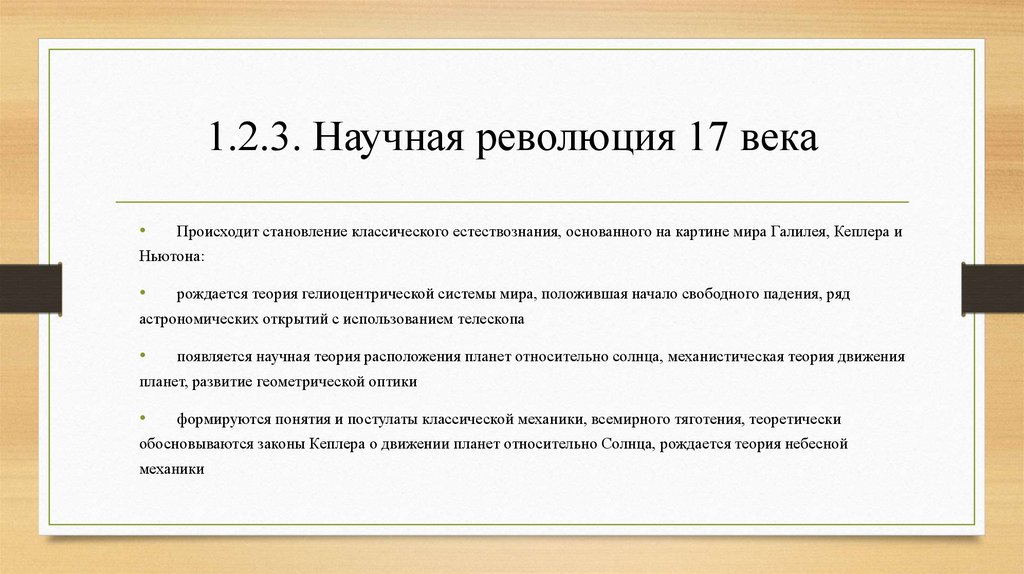 1.2.3. Научная революция 17 века

• Происходит становление классического естествознания, основанного на картине мира Галилея, Кеплера и Ньютона:

• рождается теория гелиоцентрической системы мира, положившая начало свободного падения, ряд астрономических открытий с использованием телескопа

• появляется научная теория расположения планет относительно солнца, механистическая теория движения планет, развитие геометрической оптики

• формируются понятия и постулаты классической механики, всемирного тяготения, теоретически обосновываются законы Кеплера о движении планет относительно Солнца, рождается теория небесной механики